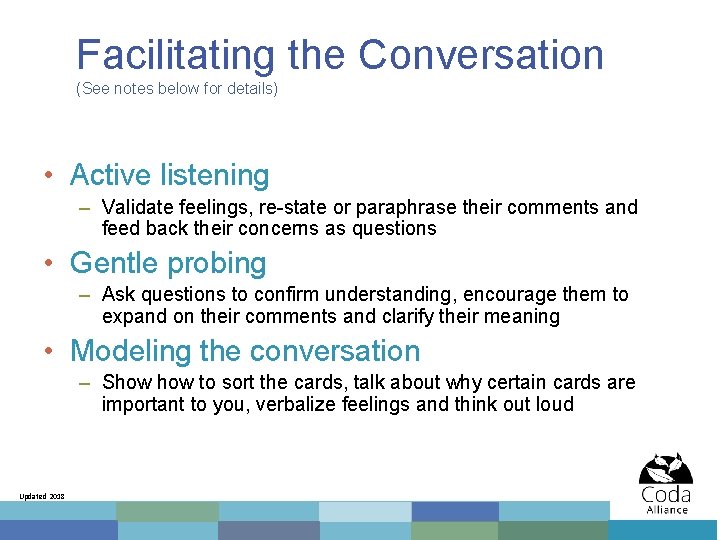 Facilitating the Conversation
(See notes below for details)

• Active listening
– Validate feelings, re-state or paraphrase their comments and feed back their concerns as questions

• Gentle probing
– Ask questions to confirm understanding, encourage them to expand on their comments and clarify their meaning

• Modeling the conversation
– Show how to sort the cards, talk about why certain cards are important to you, verbalize feelings and think out loud

Updated 2008

Coda Alliance